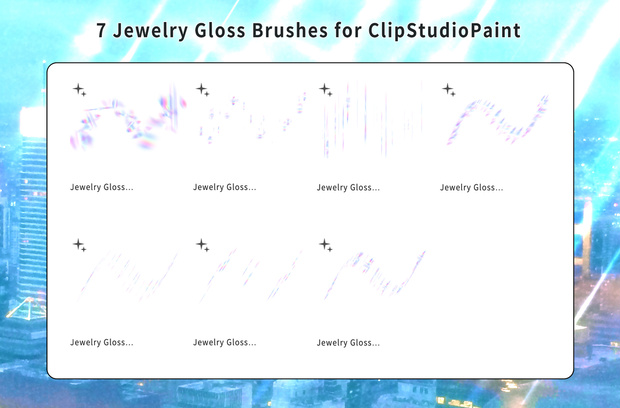 7 Jewelry Gloss Brushes for ClipStudioPaint

Jewelry Gloss...

Jewelry Gloss...

Jewelry Gloss...

Jewelry Gloss...

Jewelry Gloss...

Jewelry Gloss...

Jewelry Gloss...